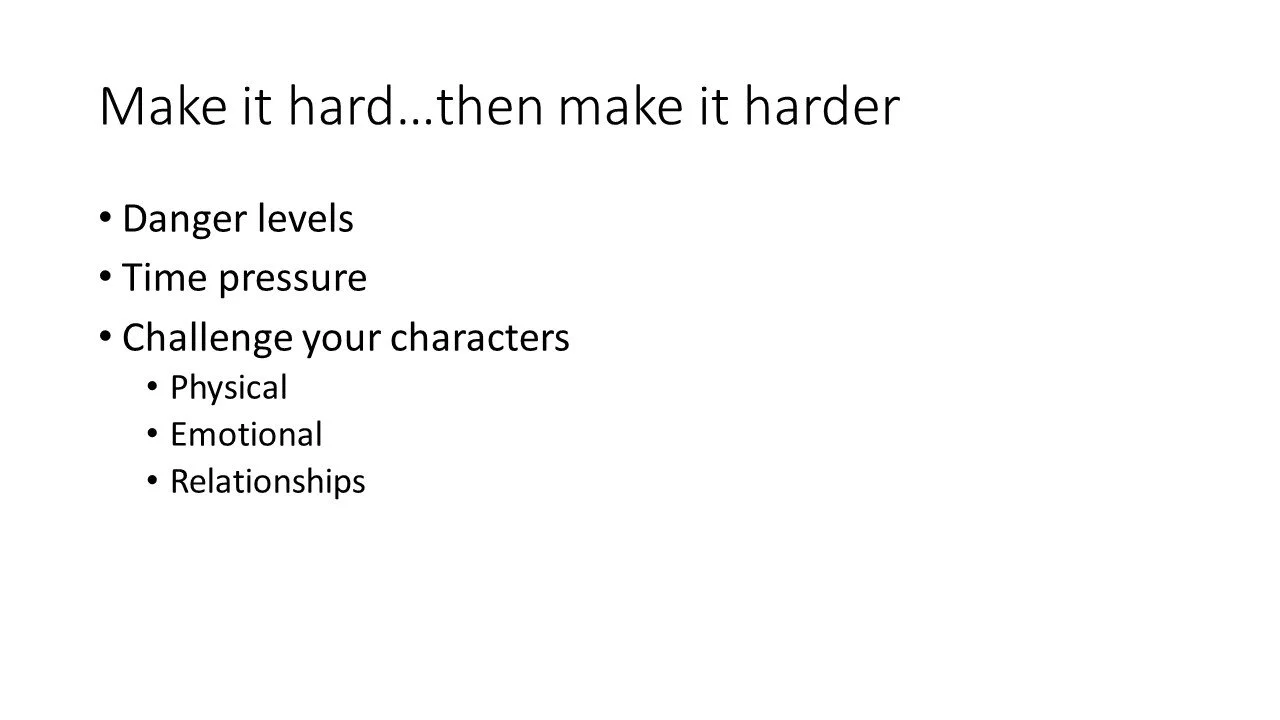 Make it hard…then make it harder

• Danger levels
• Time pressure
• Challenge your characters
  • Physical
  • Emotional
  • Relationships